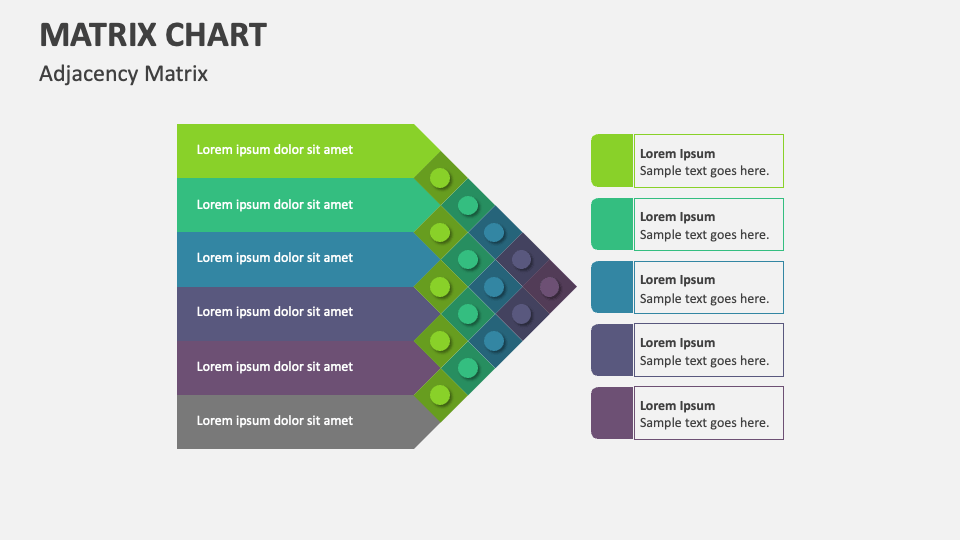 MATRIX CHART

Adjacency Matrix

Lorem ipsum dolor sit amet

Lorem ipsum dolor sit amet

Lorem ipsum dolor sit amet

Lorem ipsum dolor sit amet

Lorem ipsum dolor sit amet

Lorem ipsum dolor sit amet

Lorem Ipsum
Sample text goes here.

Lorem Ipsum
Sample text goes here.

Lorem Ipsum
Sample text goes here.

Lorem Ipsum
Sample text goes here.

Lorem Ipsum
Sample text goes here.